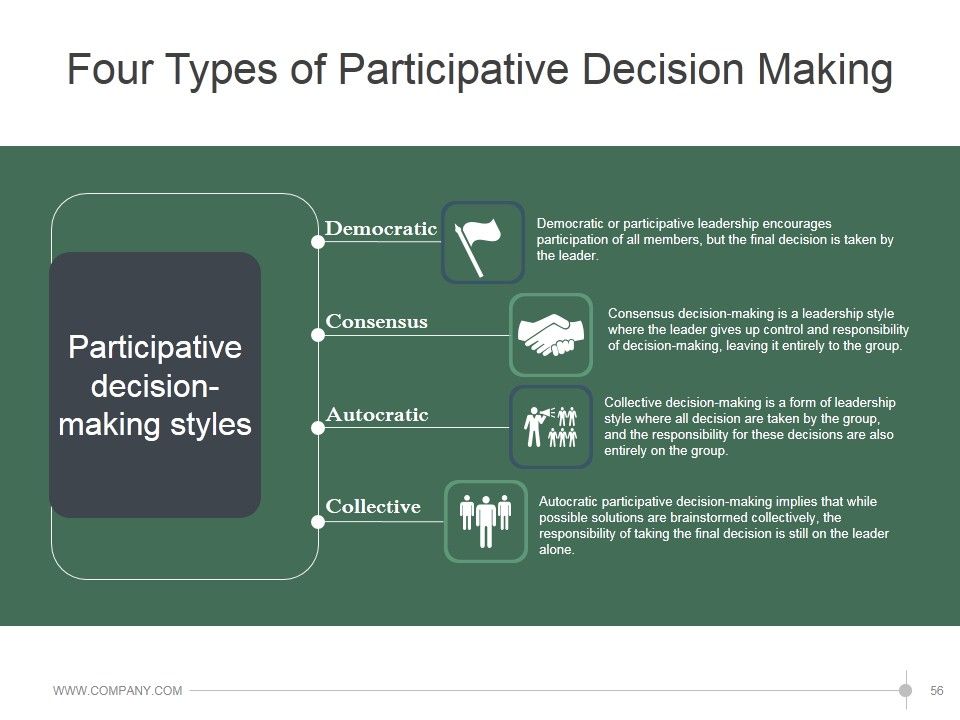 Four Types of Participative Decision Making

Participative decision-making styles

Democratic

Democratic or participative leadership encourages participation of all members, but the final decision is taken by the leader.

Consensus

Consensus decision-making is a leadership style where the leader gives up control and responsibility of decision-making, leaving it entirely to the group.

Autocratic

Collective decision-making is a form of leadership style where all decision are taken by the group, and the responsibility for these decisions are also entirely on the group.

Collective

Autocratic participative decision-making implies that while possible solutions are brainstormed collectively, the responsibility of taking the final decision is still on the leader alone.

WWW.COMPANY.COM

56